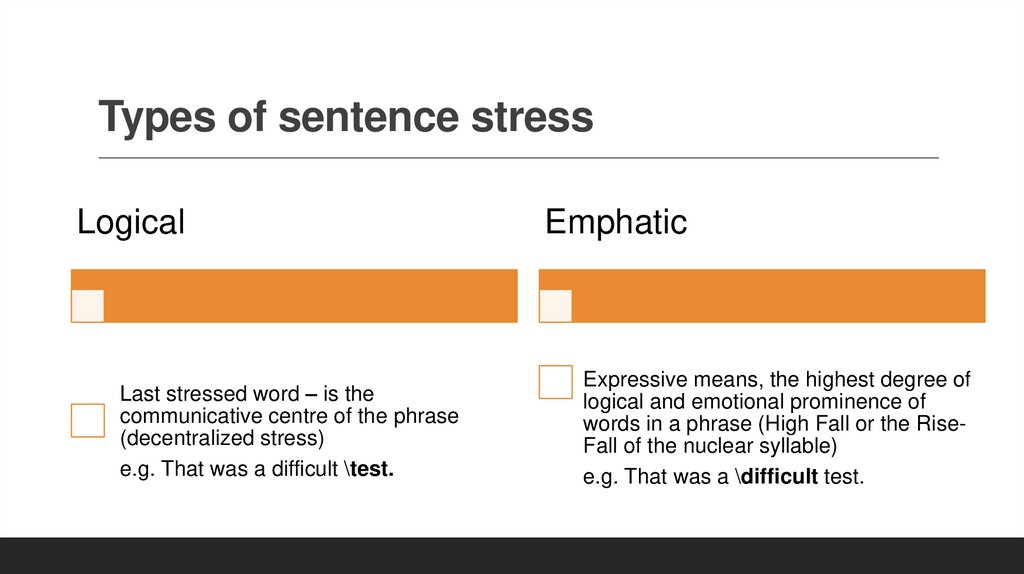 Types of sentence stress

Logical

Last stressed word – is the communicative centre of the phrase (decentralized stress)

e.g. That was a difficult \test.

Emphatic

Expressive means, the highest degree of logical and emotional prominence of words in a phrase (High Fall or the Rise-Fall of the nuclear syllable)

e.g. That was a \difficult test.